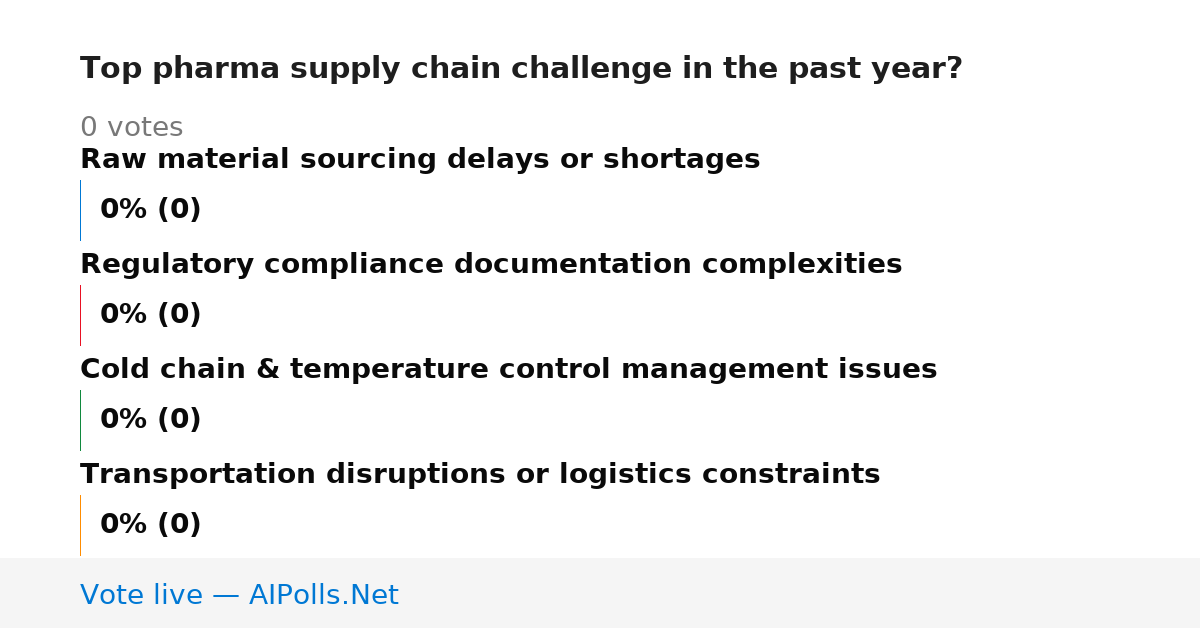 Top pharma supply chain challenge in the past year?

0 votes

Raw material sourcing delays or shortages

0% (0)

Regulatory compliance documentation complexities

0% (0)

Cold chain & temperature control management issues

0% (0)

Transportation disruptions or logistics constraints

0% (0)

Vote live — AIPolls.Net